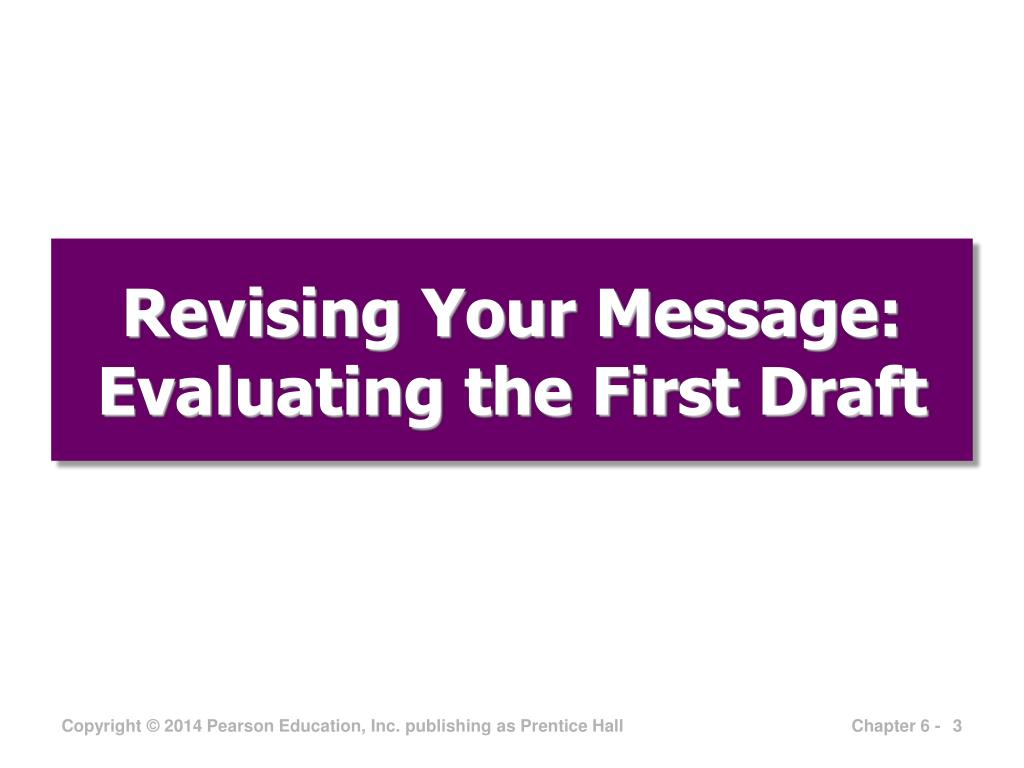 Revising Your Message: Evaluating the First Draft

Copyright © 2014 Pearson Education, Inc. publishing as Prentice Hall

Chapter 6 - 3